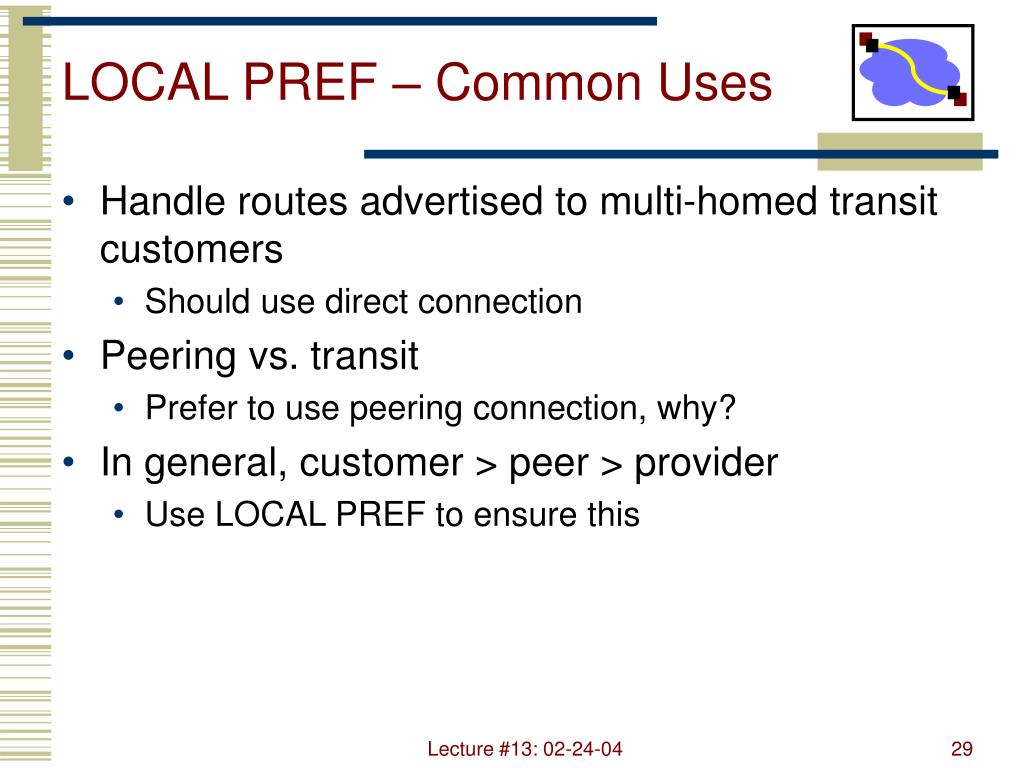 LOCAL PREF – Common Uses

• Handle routes advertised to multi-homed transit customers
  • Should use direct connection
• Peering vs. transit
  • Prefer to use peering connection, why?
• In general, customer > peer > provider
  • Use LOCAL PREF to ensure this

Lecture #13: 02-24-04

29